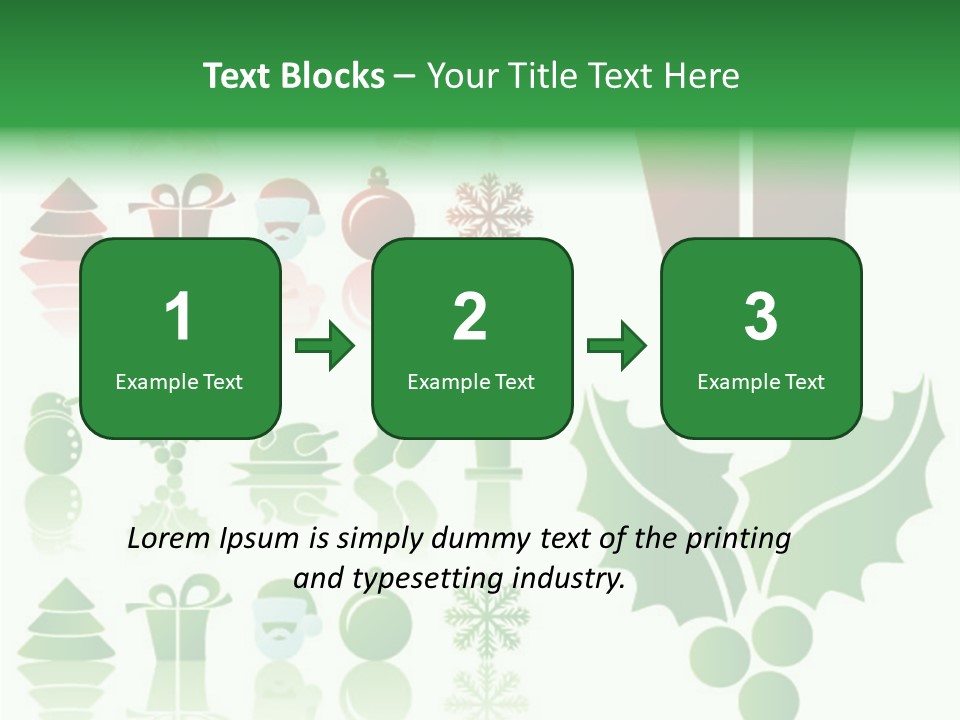 Text Blocks – Your Title Text Here

1
Example Text

2
Example Text

3
Example Text

Lorem Ipsum is simply dummy text of the printing and typesetting industry.